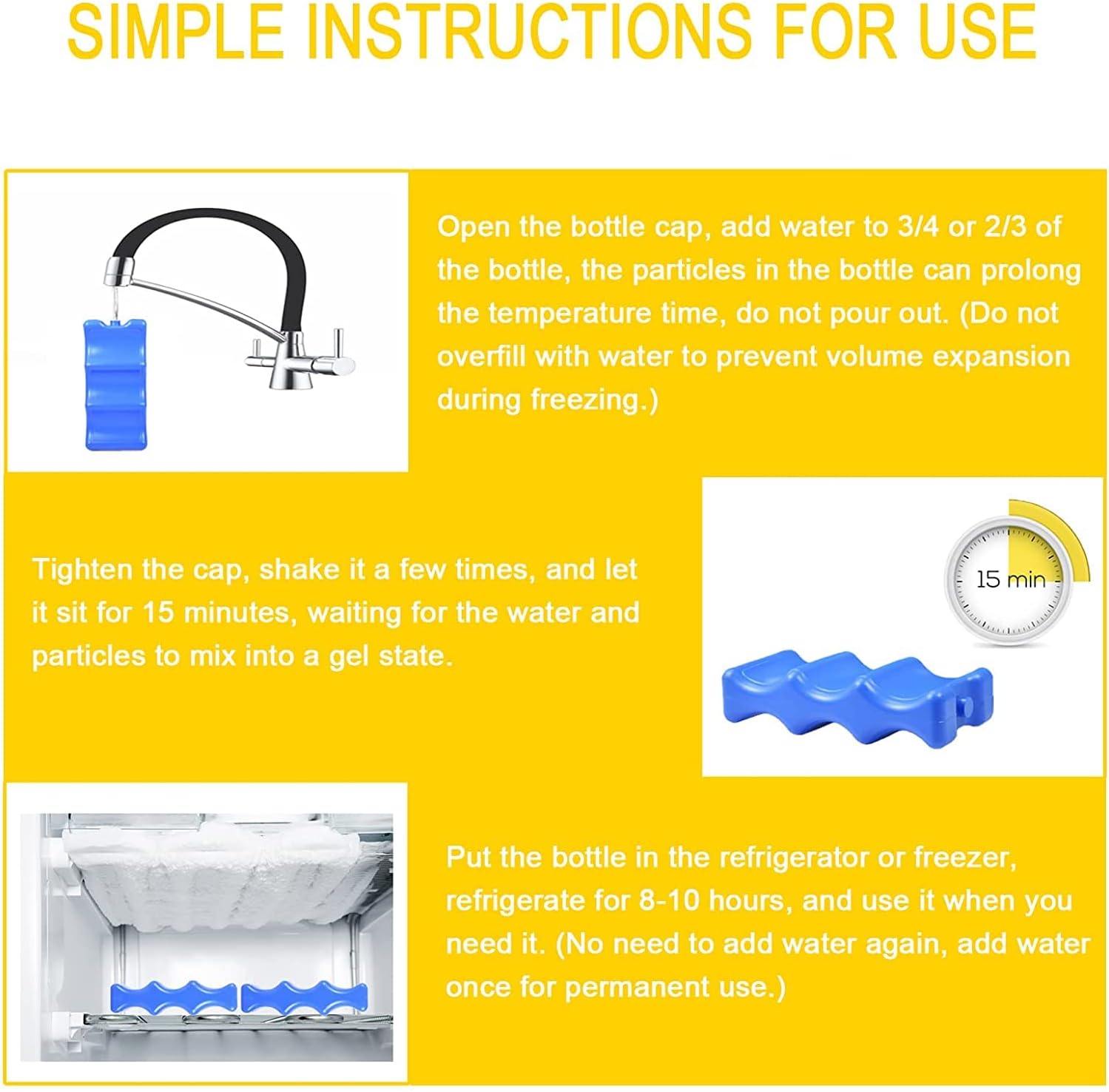 SIMPLE INSTRUCTIONS FOR USE

Open the bottle cap, add water to 3/4 or 2/3 of the bottle, the particles in the bottle can prolong the temperature time, do not pour out. (Do not overfill with water to prevent volume expansion during freezing.)

Tighten the cap, shake it a few times, and let it sit for 15 minutes, waiting for the water and particles to mix into a gel state.

15 min

Put the bottle in the refrigerator or freezer, refrigerate for 8-10 hours, and use it when you need it. (No need to add water again, add water once for permanent use.)